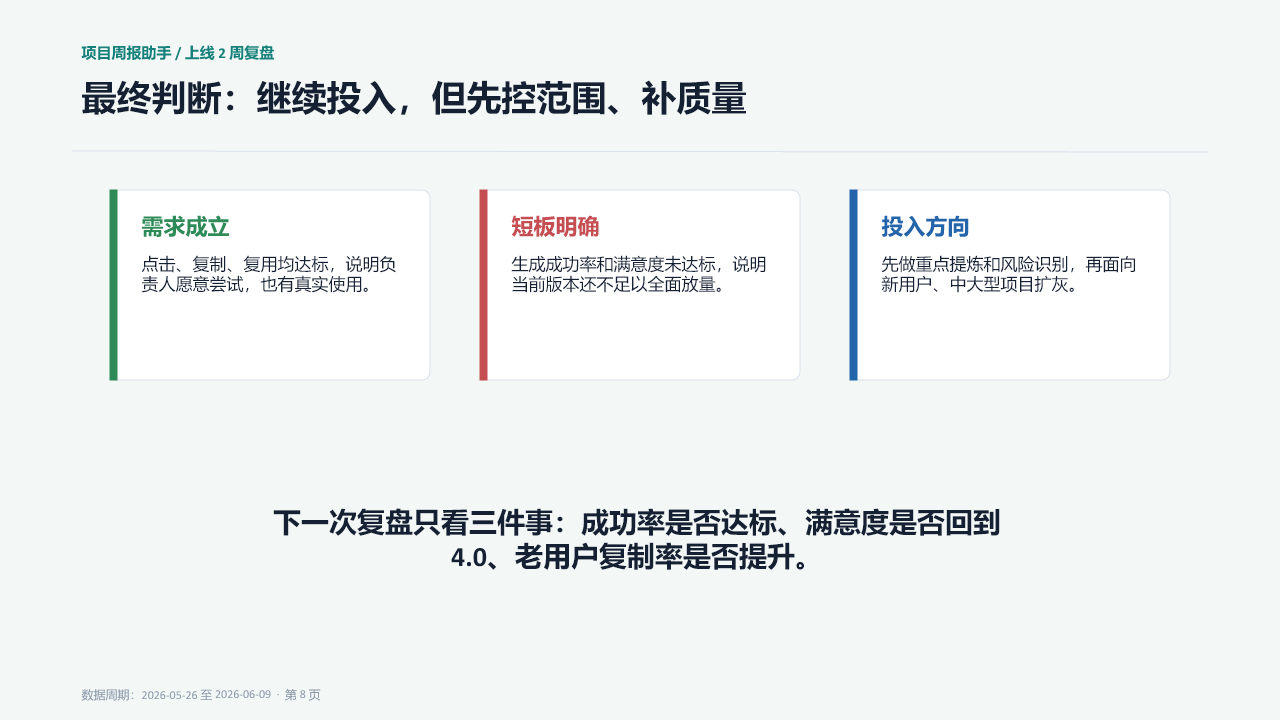 项目周报助手 / 上线 2 周复盘

最终判断：继续投入，但先控范围、补质量

需求成立

点击、复制、复用均达标，说明负责人愿意尝试，也有真实使用。

短板明确

生成成功率和满意度未达标，说明当前版本还不足以全面放量。

投入方向

先做重点提炼和风险识别，再面向新用户、中大型项目扩灰。

下一次复盘只看三件事：成功率是否达标、满意度是否回到 4.0、老用户复制率是否提升。

数据周期：2026-05-26 至 2026-06-09 · 第 8 页